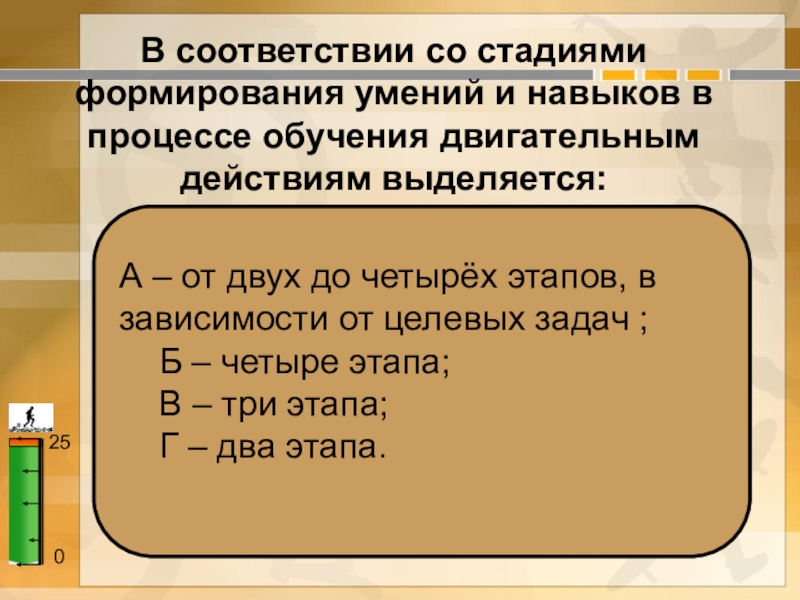 В соответствии со стадиями формирования умений и навыков в процессе обучения двигательным действиям выделяется:

А – от двух до четырёх этапов, в зависимости от целевых задач ;
Б – четыре этапа;
В – три этапа;
Г – два этапа.

25

0